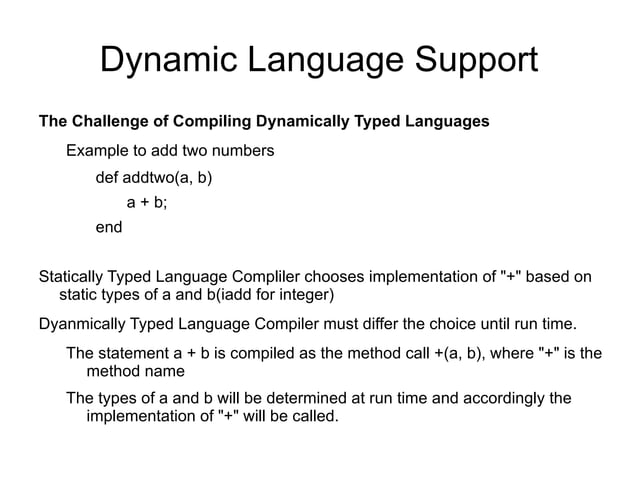 Dynamic Language Support

The Challenge of Compiling Dynamically Typed Languages

Example to add two numbers

def addtwo(a, b)

a + b;

end

Statically Typed Language Compliler chooses implementation of "+" based on static types of a and b(iadd for integer)

Dyanmically Typed Language Compiler must differ the choice until run time.

The statement a + b is compiled as the method call +(a, b), where "+" is the method name

The types of a and b will be determined at run time and accordingly the implementation of "+" will be called.